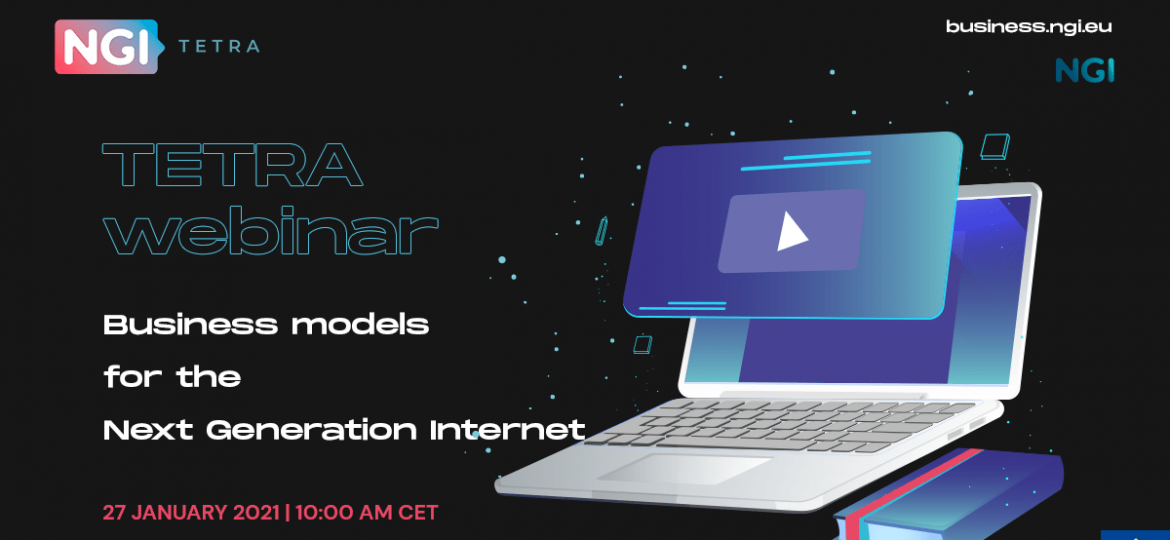 NGI TETRA

business.ngi.eu

NGI

TETRA webinar

Business models for the Next Generation Internet

27 JANUARY 2021 | 10:00 AM CET